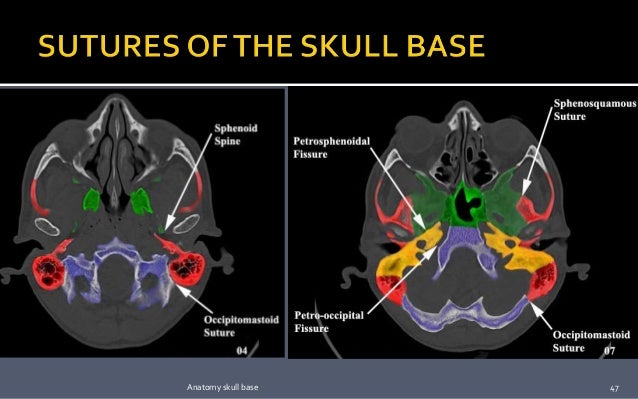 SUTURES OF THE SKULL BASE

Sphenoid Spine

Occipitomastoid Suture

04

Petrosphenoidal Fissure

Sphenosquamous Suture

Petro-occipital Fissure

Occipitomastoid Suture

07

Anatomy skull base

47